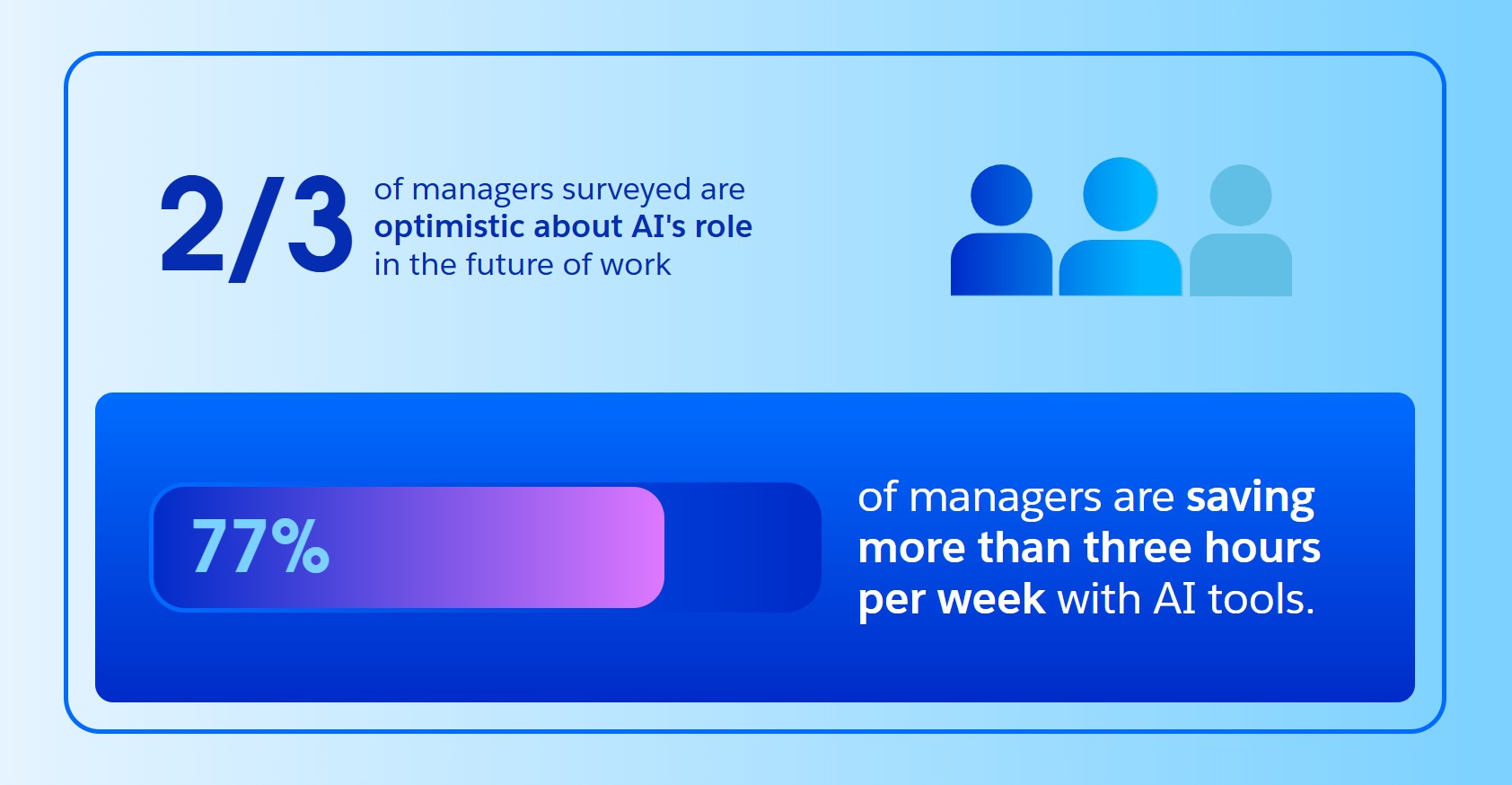 2/3 of managers surveyed are optimistic about AI's role in the future of work

77%

of managers are saving more than three hours per week with AI tools.